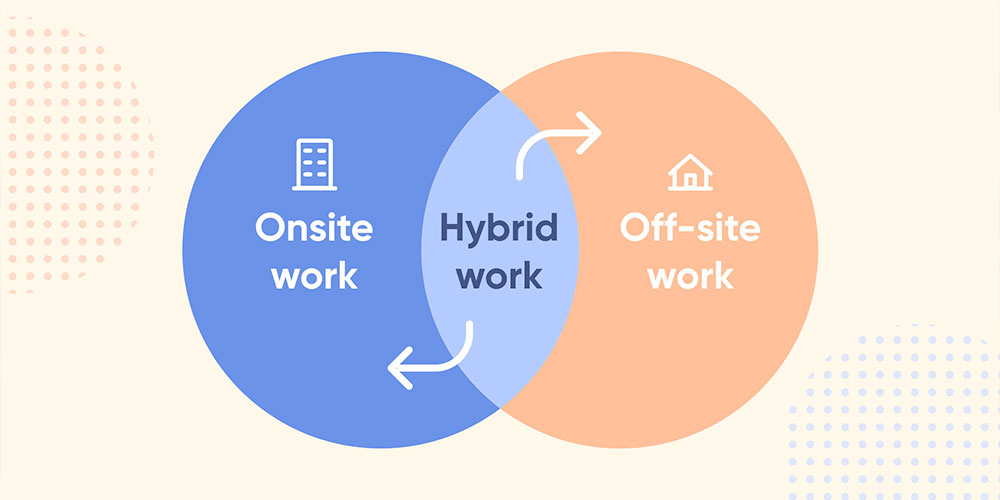 Onsite work

Hybrid work

Off-site work